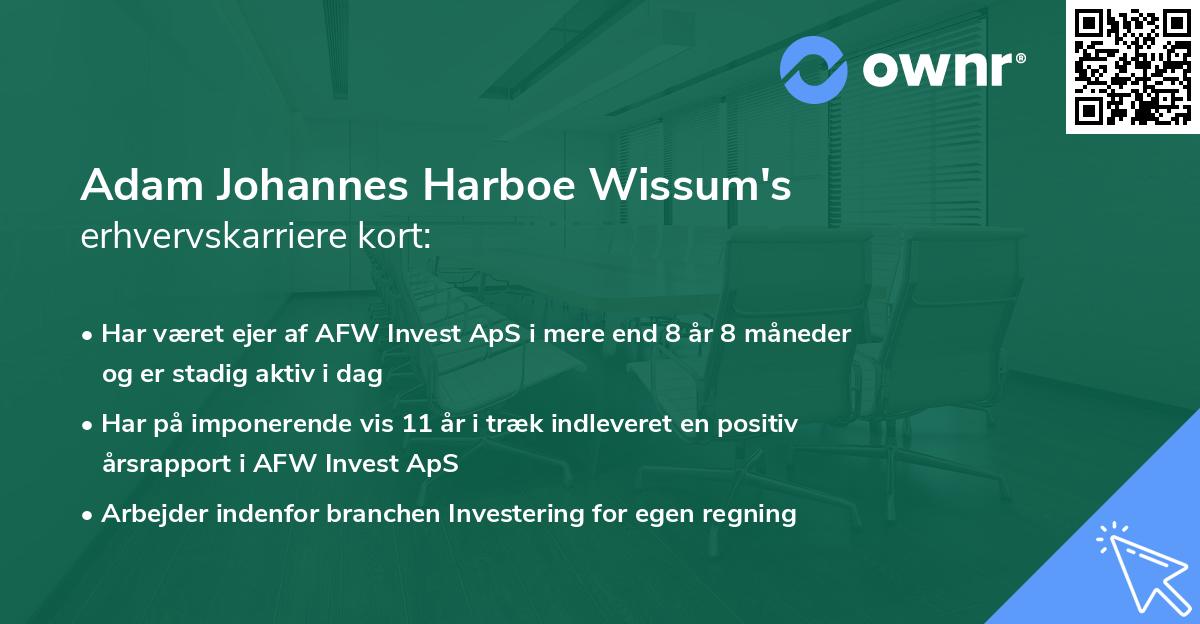 ownr®

Adam Johannes Harboe Wissum's erhvervskarriere kort:

• Har været ejer af AFW Invest ApS i mere end 8 år 8 måneder og er stadig aktiv i dag

• Har på imponerende vis 11 år i træk indleveret en positiv årsrapport i AFW Invest ApS

• Arbejder indenfor branchen Investering for egen regning